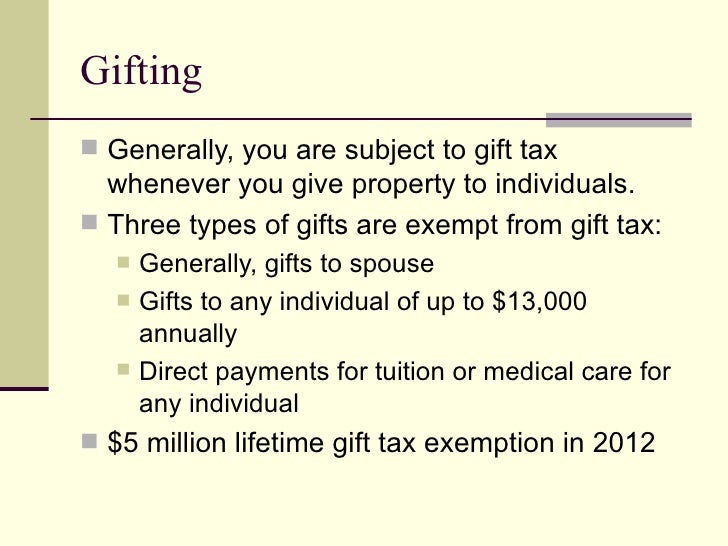 Gifting

Generally, you are subject to gift tax whenever you give property to individuals.

Three types of gifts are exempt from gift tax:

Generally, gifts to spouse

Gifts to any individual of up to \$13,000 annually

Direct payments for tuition or medical care for any individual

\$5 million lifetime gift tax exemption in 2012